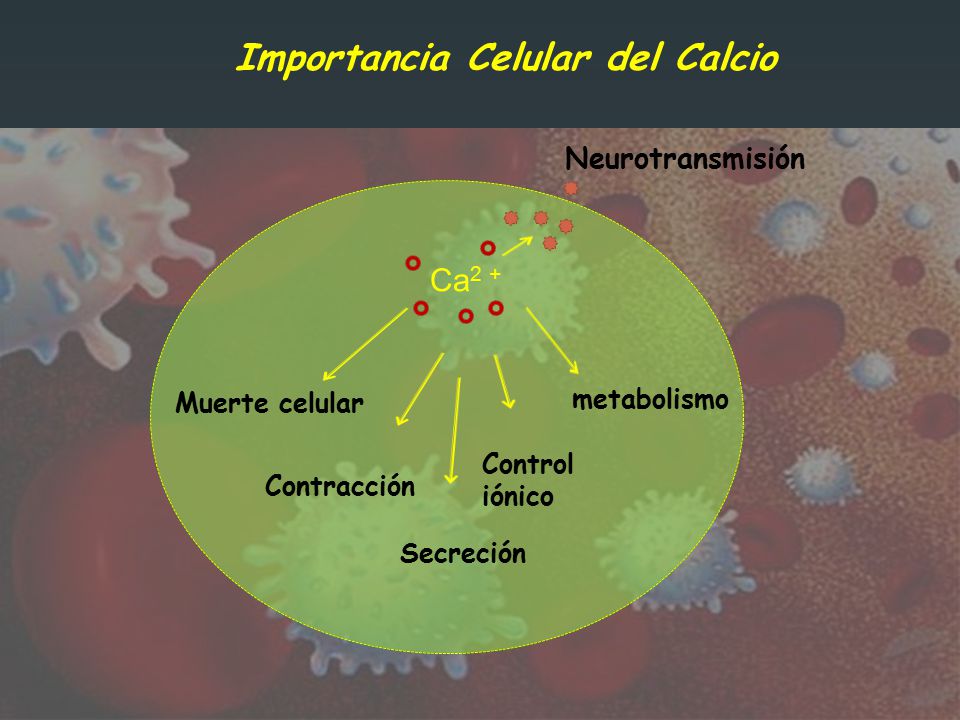 Importancia Celular del Calcio

Neurotransmisión

$Ca^{2+}$

Muerte celular

metabolismo

Contracción

Control iónico

Secreción